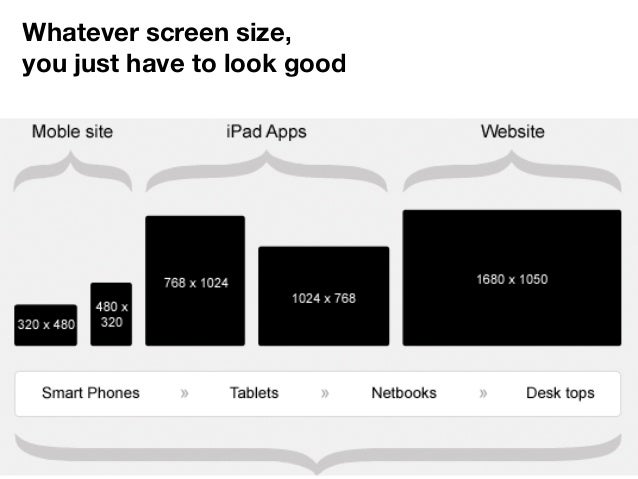 Whatever screen size,
you just have to look good

Moble site

iPad Apps

Website

320 x 480

480 x 320

768 x 1024

1024 x 768

1680 x 1050

Smart Phones » Tablets » Netbooks » Desk tops